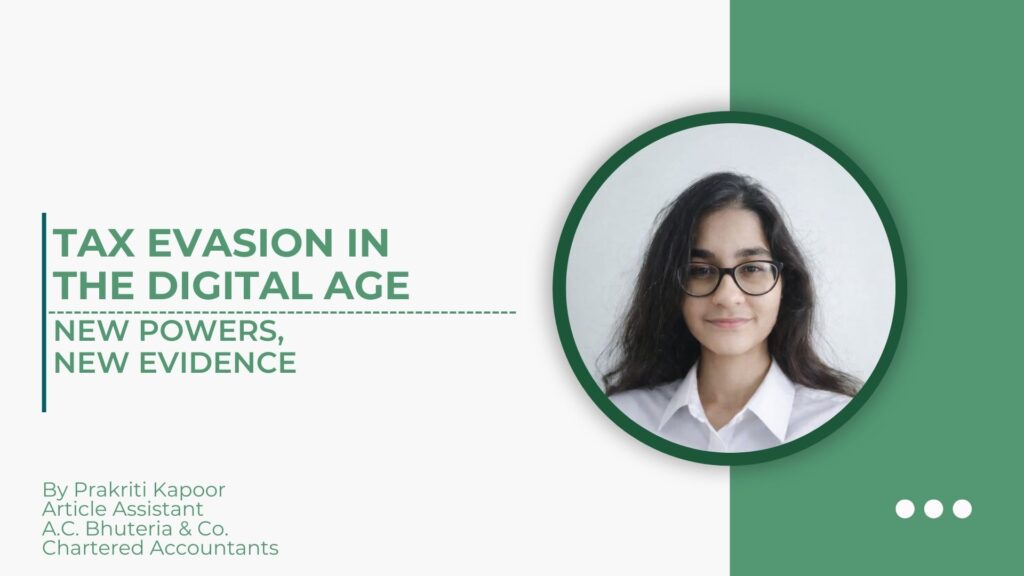 TAX EVASION IN THE DIGITAL AGE

NEW POWERS, NEW EVIDENCE

By Prakriti Kapoor
Article Assistant
A.C. Bhuteria & Co.
Chartered Accountants